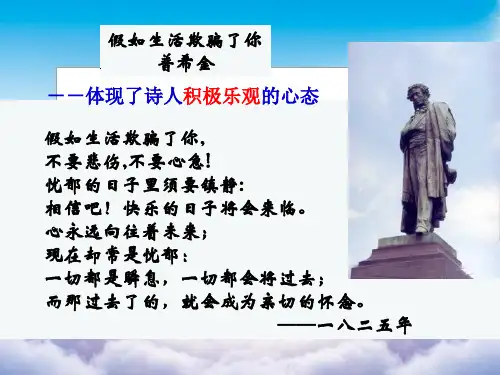 假如生活欺骗了你
普希金

——体现了诗人积极乐观的心态

假如生活欺骗了你，
不要悲伤,不要心急!
忧郁的日子里须要镇静：
相信吧！快乐的日子将会来临。
心永远向往着未来；
现在却常是忧郁：
一切都是瞬息，一切都会将过去；
而那过去了的，就会成为亲切的怀念。
——一八二五年